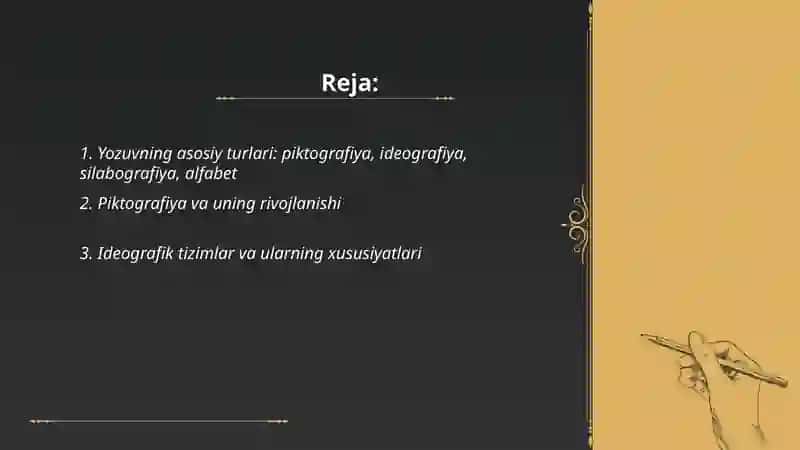 Reja:

1. Yozuvning asosiy turlari: piktografiya, ideografiya, silabografiya, alfabet

2. Piktografiya va uning rivojlanishi

3. Ideografik tizimlar va ularning xususiyatlari